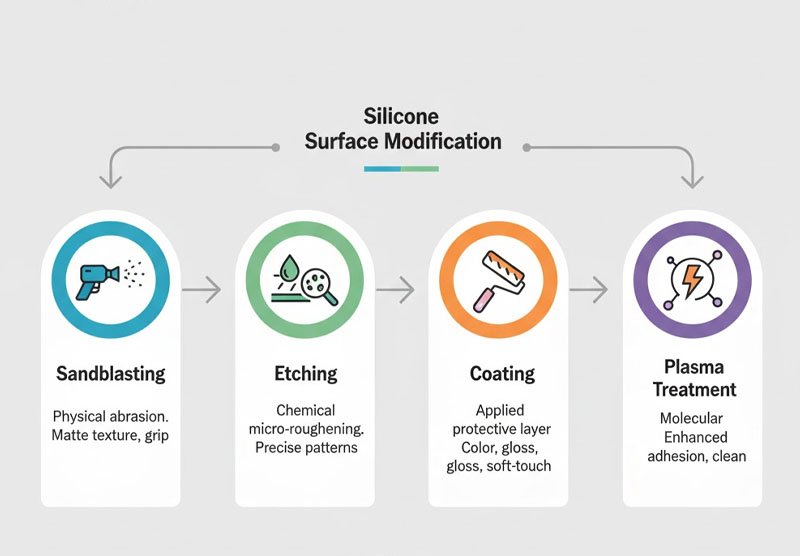 Silicone
Surface Modification

Sandblasting

Physical abrasion. Matte texture, grip

Etching

Chemical micro-roughening. Precise patterns

Coating

Applied protective layer Color, gloss, gloss, soft-touch

Plasma Treatment

Molecular Enhanced adhesion, clean